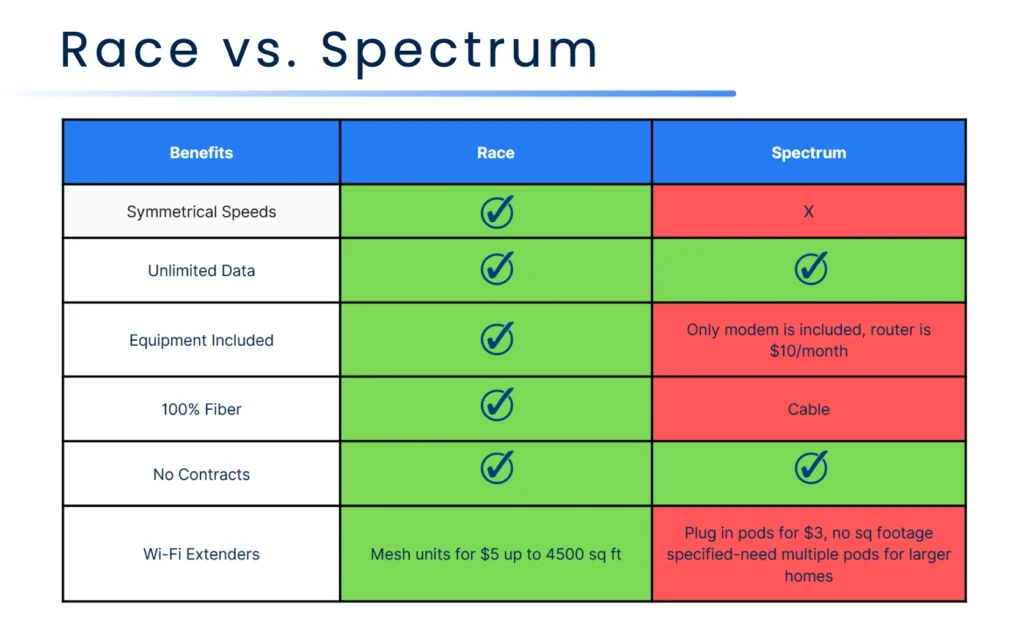 Race vs. Spectrum

| Benefits | Race | Spectrum |
|---|---|---|
| Symmetrical Speeds | ✓ | X |
| Unlimited Data | ✓ | ✓ |
| Equipment Included | ✓ | Only modem is included, router is $10/month |
| 100% Fiber | ✓ | Cable |
| No Contracts | ✓ | ✓ |
| Wi-Fi Extenders | Mesh units for $5 up to 4500 sq ft | Plug in pods for $3, no sq footage specified-need multiple pods for larger homes |